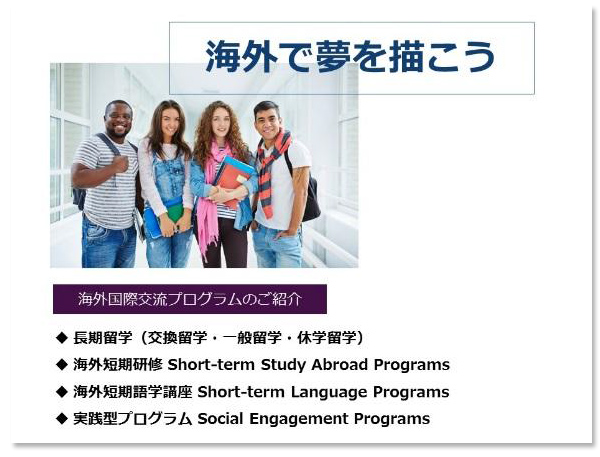 海外で夢を描こう

海外国際交流プログラムのご紹介

◆ 長期留学（交換留学・一般留学・休学留学）
◆ 海外短期研修 Short-term Study Abroad Programs
◆ 海外短期語学講座 Short-term Language Programs
◆ 実践型プログラム Social Engagement Programs